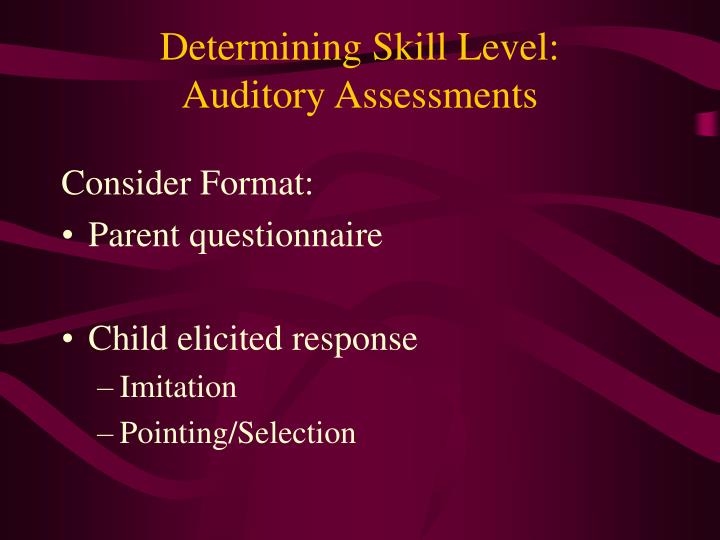 Determining Skill Level: Auditory Assessments

Consider Format:

• Parent questionnaire

• Child elicited response
– Imitation
– Pointing/Selection